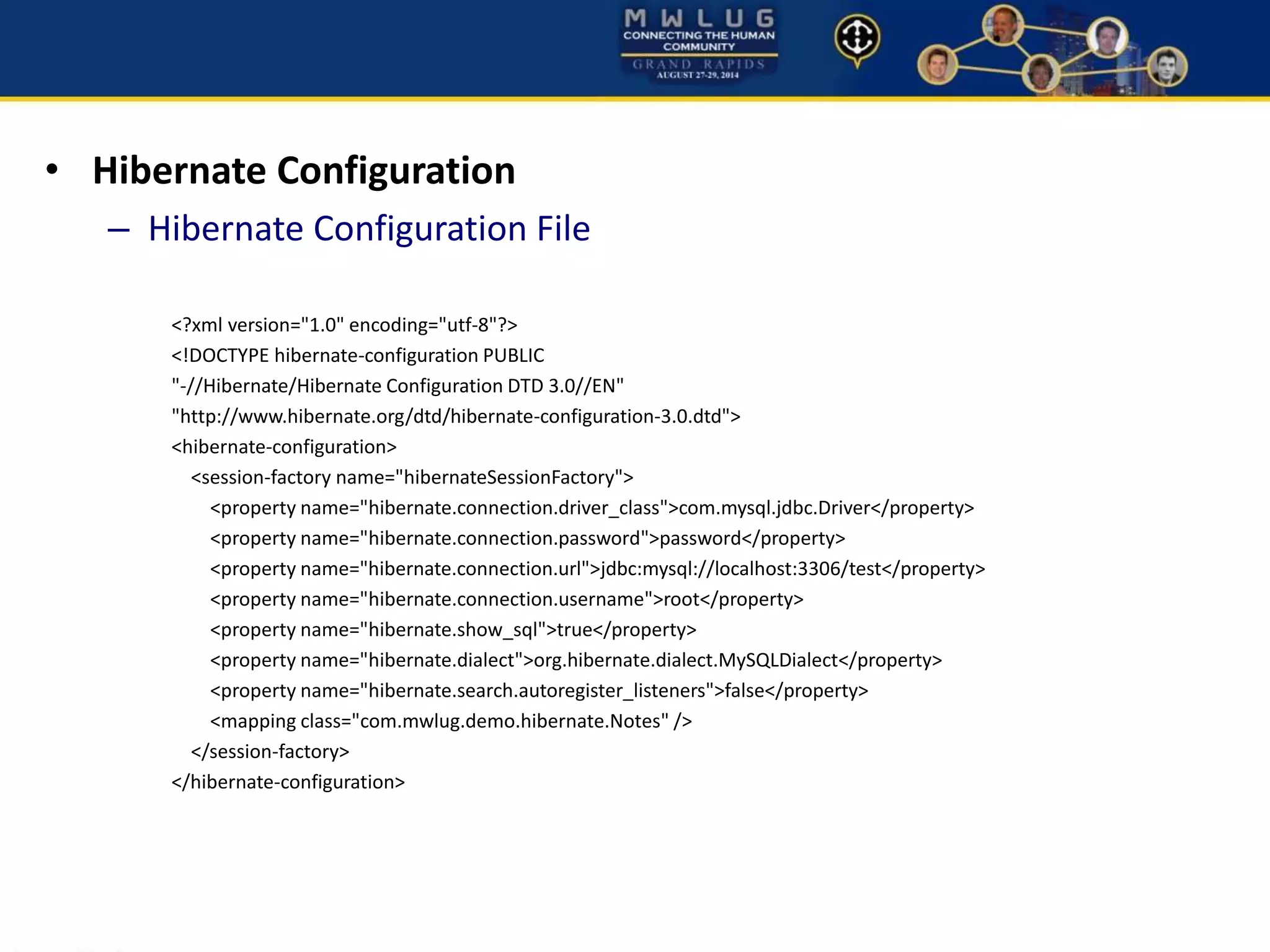 MWLUG
CONNECTING THE HUMAN COMMUNITY
GRAND RAPIDS
AUGUST 27-29, 2014

• Hibernate Configuration
– Hibernate Configuration File

<?xml version="1.0" encoding="utf-8"?>
<!DOCTYPE hibernate-configuration PUBLIC
"-//Hibernate/Hibernate Configuration DTD 3.0//EN"
"http://www.hibernate.org/dtd/hibernate-configuration-3.0.dtd">
<hibernate-configuration>
<session-factory name="hibernateSessionFactory">
<property name="hibernate.connection.driver_class">com.mysql.jdbc.Driver</property>
<property name="hibernate.connection.password">password</property>
<property name="hibernate.connection.url">jdbc:mysql://localhost:3306/test</property>
<property name="hibernate.connection.username">root</property>
<property name="hibernate.show_sql">true</property>
<property name="hibernate.dialect">org.hibernate.dialect.MySQLDialect</property>
<property name="hibernate.search.autoregister_listeners">false</property>
<mapping class="com.mwlug.demo.hibernate.Notes" />
</session-factory>
</hibernate-configuration>